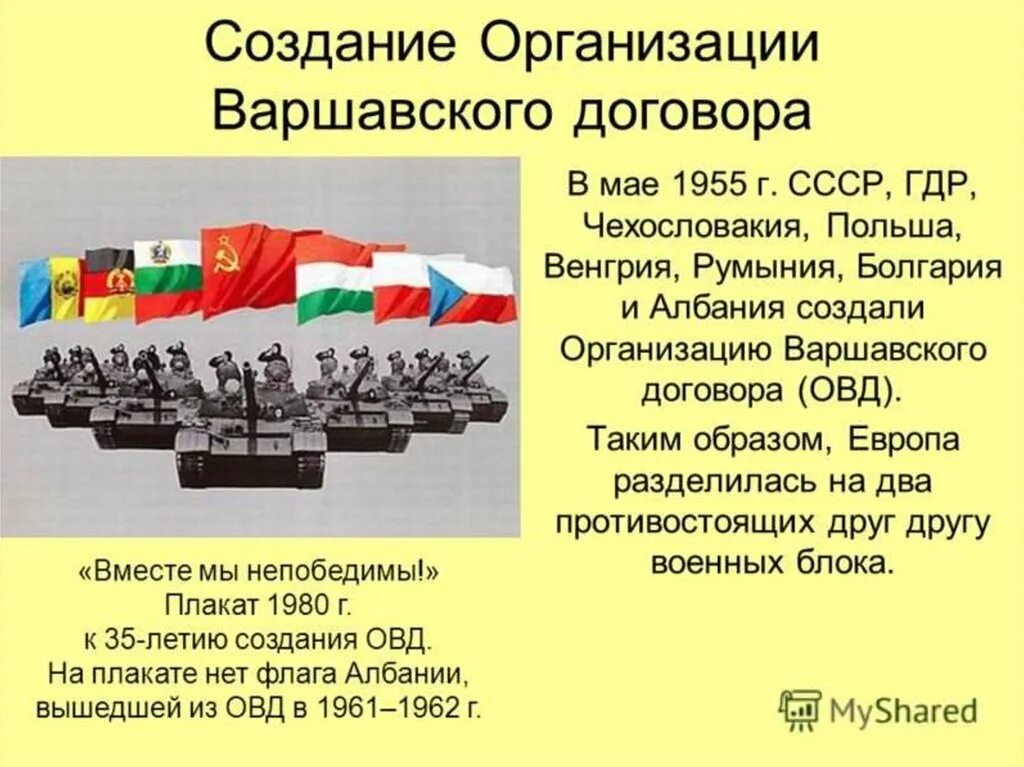 Создание Организации Варшавского договора

В мае 1955 г. СССР, ГДР, Чехословакия, Польша, Венгрия, Румыния, Болгария и Албания создали Организацию Варшавского договора (ОВД).

Таким образом, Европа разделилась на два противостоящих друг другу военных блока.

«Вместе мы непобедимы!»
Плакат 1980 г.
к 35-летию создания ОВД.
На плакате нет флага Албании, вышедшей из ОВД в 1961–1962 г.

MyShared